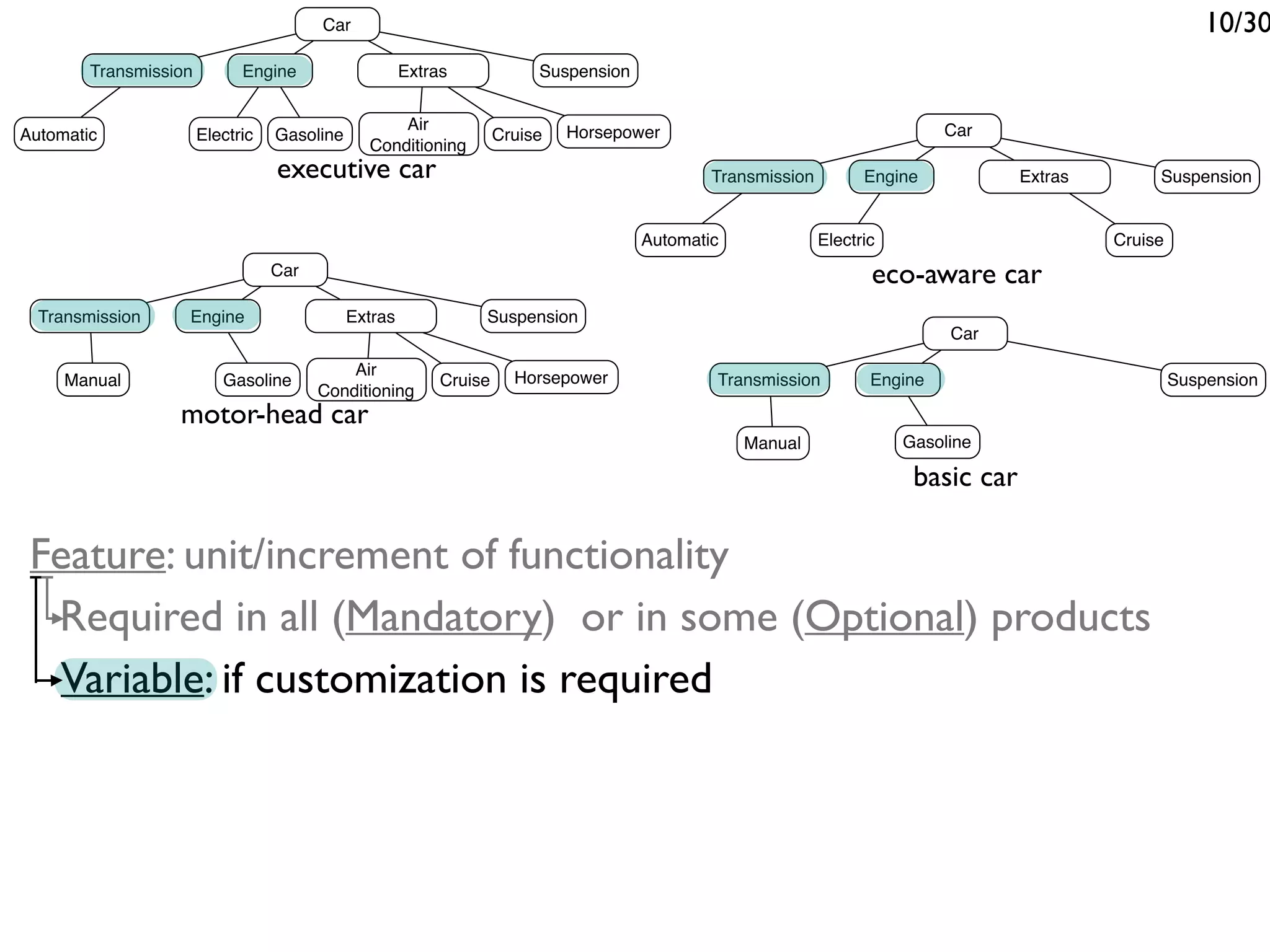 10/30

Car
Transmission
Engine
Extras
Suspension
Automatic
Electric
Gasoline
Air Conditioning
Cruise
Horsepower
executive car

Car
Transmission
Engine
Extras
Suspension
Automatic
Electric
Cruise
eco-aware car

Car
Transmission
Engine
Extras
Suspension
Manual
Gasoline
Air Conditioning
Cruise
Horsepower
motor-head car

Car
Transmission
Engine
Suspension
Manual
Gasoline
basic car

Feature: unit/increment of functionality

Required in all (Mandatory) or in some (Optional) products

Variable: if customization is required